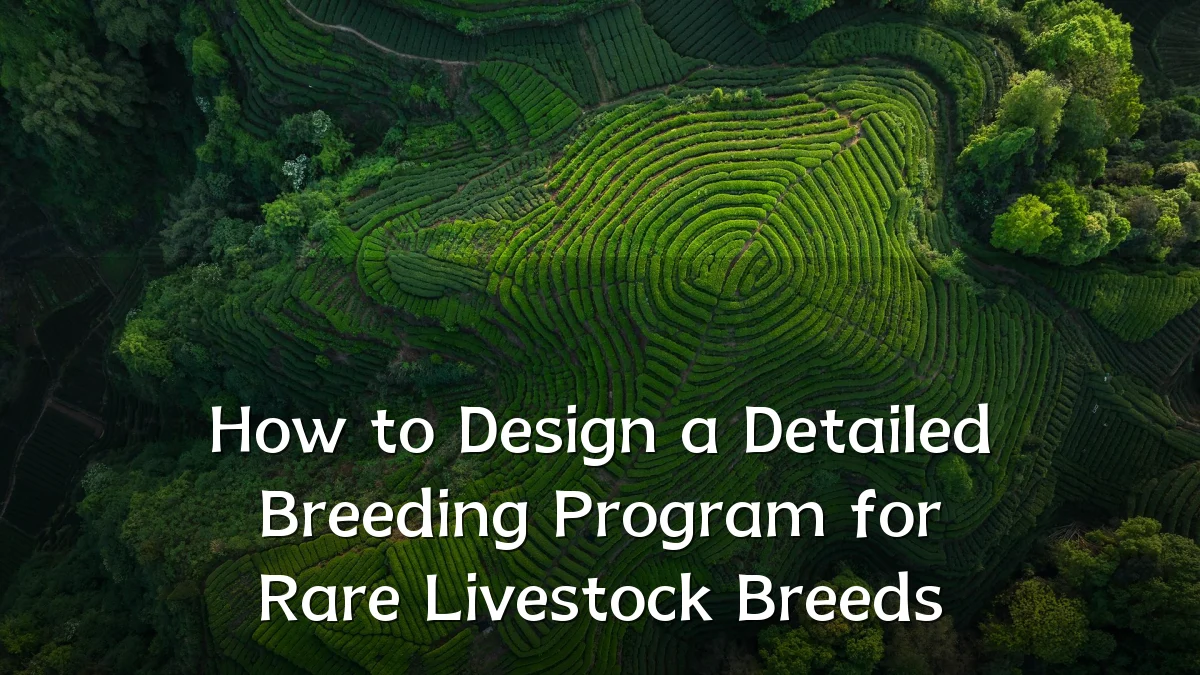 How to Design a Detailed Breeding Program for Rare Livestock Breeds